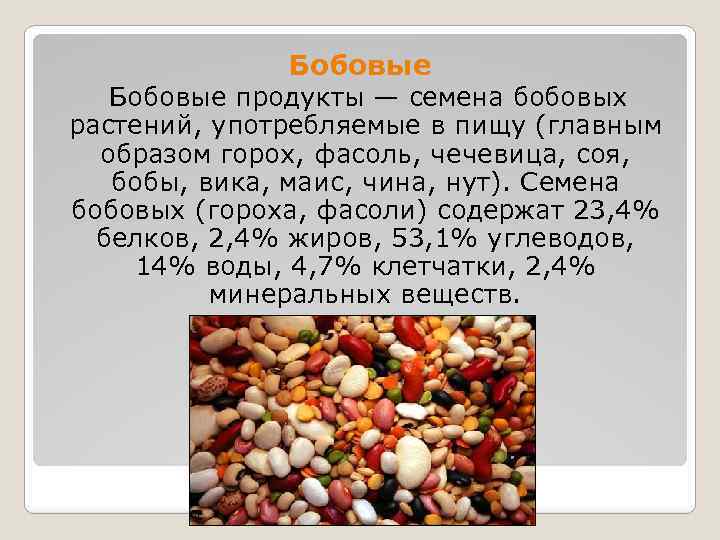 Бобовые

Бобовые продукты — семена бобовых растений, употребляемые в пищу (главным образом горох, фасоль, чечевица, соя, бобы, вика, маис, чина, нут). Семена бобовых (гороха, фасоли) содержат 23,4% белков, 2,4% жиров, 53,1% углеводов, 14% воды, 4,7% клетчатки, 2,4% минеральных веществ.